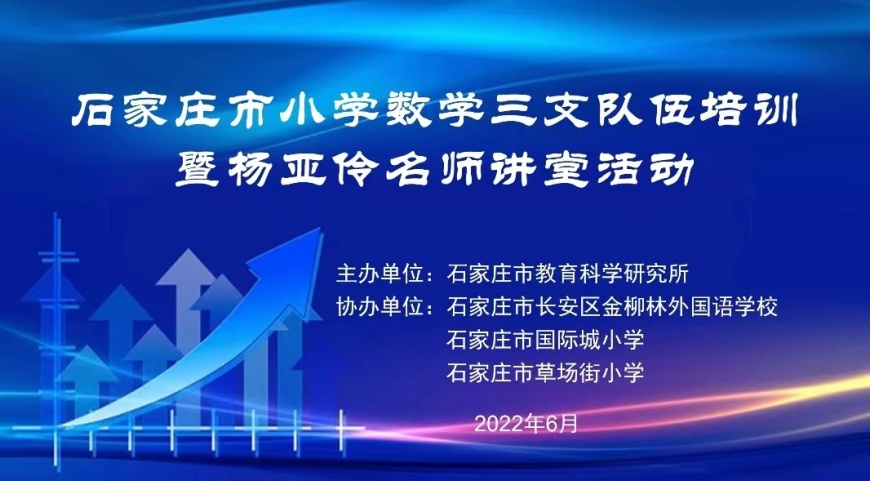 石家庄市小学数学三支队伍培训
暨杨亚伶名师讲堂活动

主办单位：石家庄市教育科学研究所
协办单位：石家庄市长安区金柳林外国语学校
石家庄市国际城小学
石家庄市草场街小学

2022年6月